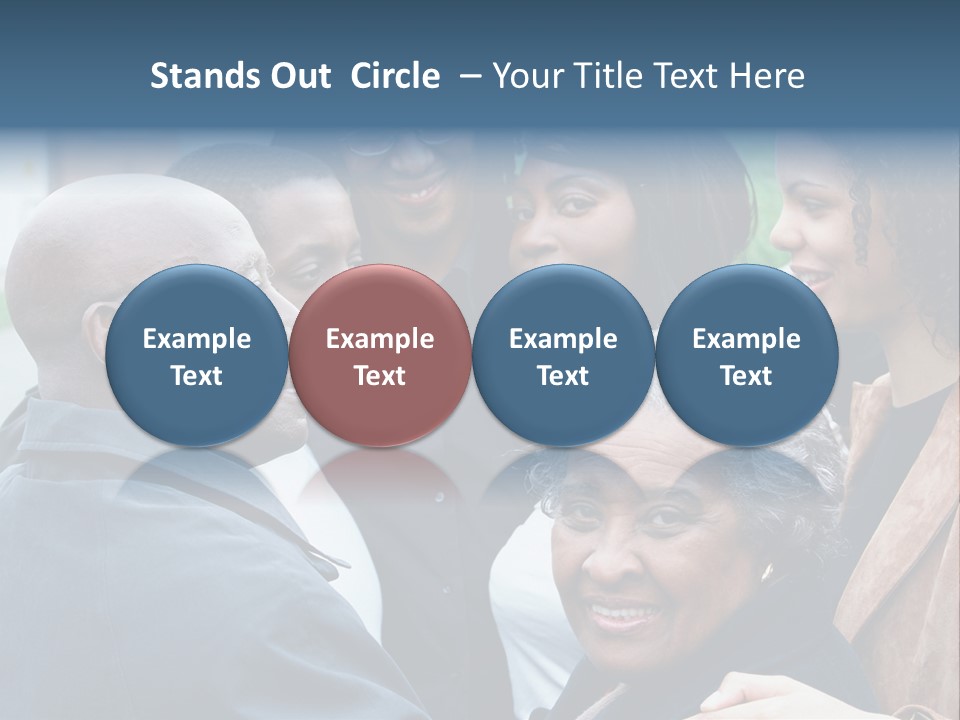 Stands Out Circle – Your Title Text Here

Example Text

Example Text

Example Text

Example Text